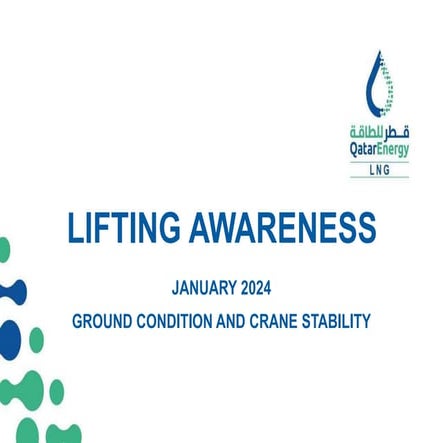 قطر للطاقة
QatarEnergy
LNG

LIFTING AWARENESS

JANUARY 2024

GROUND CONDITION AND CRANE STABILITY